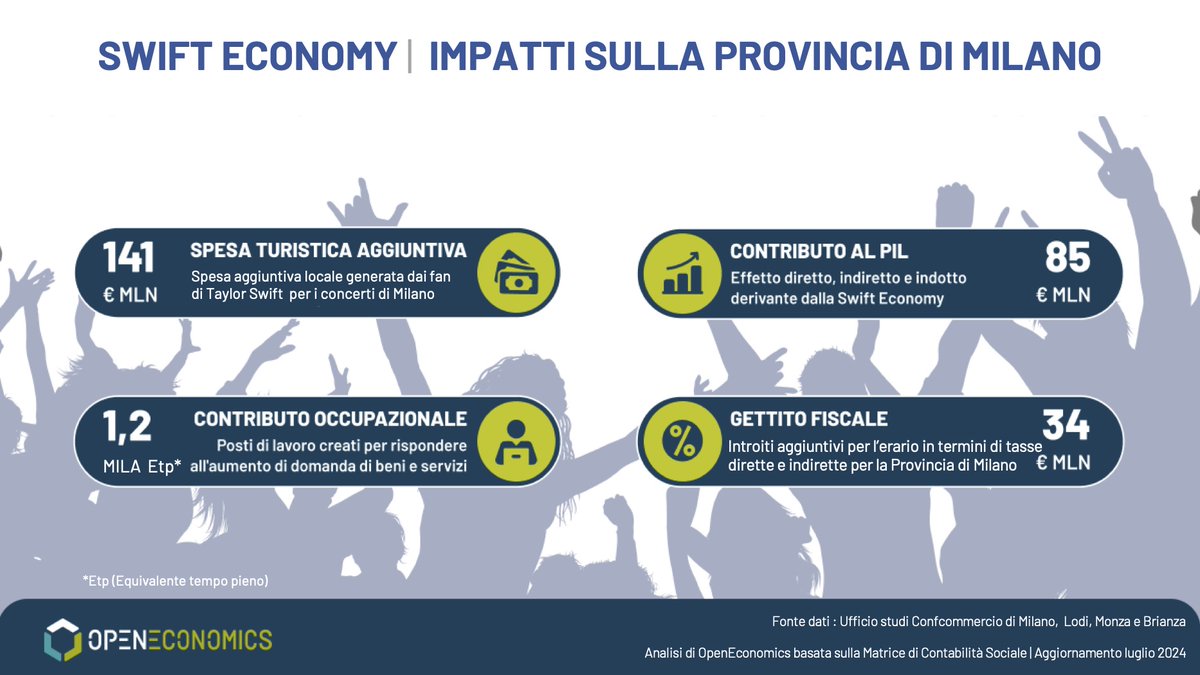 SWIFT ECONOMY | IMPATTI SULLA PROVINCIA DI MILANO

141
€ MLN
SPESA TURISTICA AGGIUNTIVA
Spesa aggiuntiva locale generata dai fan di Taylor Swift per i concerti di Milano

CONTRIBUTO AL PIL
Effetto diretto, indiretto e indotto derivante dalla Swift Economy
85
€ MLN

1,2
MILA Etp*
CONTRIBUTO OCCUPAZIONALE
Posti di lavoro creati per rispondere all'aumento di domanda di beni e servizi

GETTITO FISCALE
Introiti aggiuntivi per l'erario in termini di tasse dirette e indirette per la Provincia di Milano
34
€ MLN

*Etp (Equivalente tempo pieno)

OPENECONOMICS

Fonte dati : Ufficio studi Confcommercio di Milano, Lodi, Monza e Brianza

Analisi di OpenEconomics basata sulla Matrice di Contabilità Sociale | Aggiornamento luglio 2024